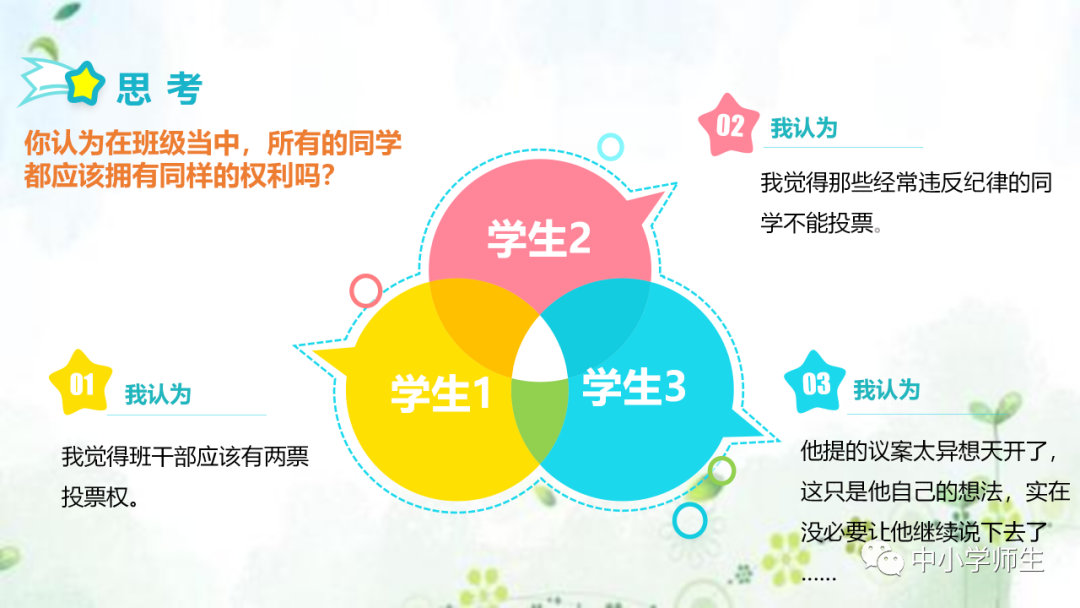 思 考

你认为在班级当中，所有的同学都应该拥有同样的权利吗？

学生2

学生1

学生3

01 我认为

我觉得班干部应该有两票投票权。

02 我认为

我觉得那些经常违反纪律的同学不能投票。

03 我认为

他提的议案太异想天开了，这只是他自己的想法，实在没必要让他继续说下去了……

中小学师生